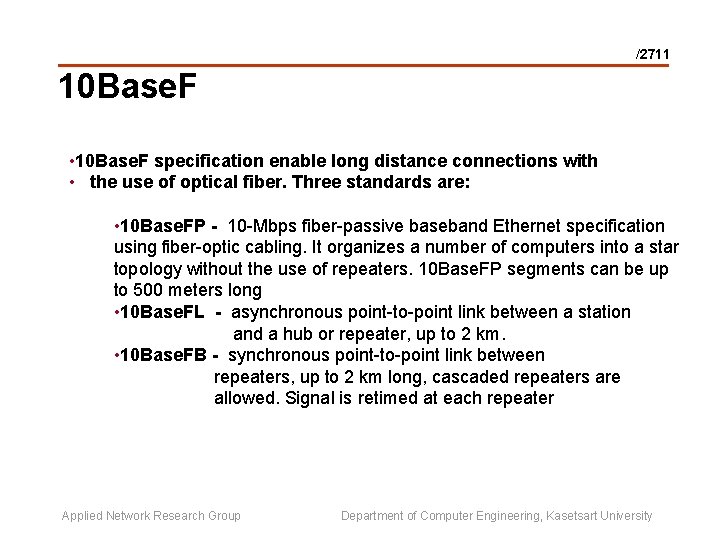 /2711

10BaseF

•10BaseF specification enable long distance connections with
• the use of optical fiber. Three standards are:

•10BaseFP - 10-Mbps fiber-passive baseband Ethernet specification using fiber-optic cabling. It organizes a number of computers into a star topology without the use of repeaters. 10BaseFP segments can be up to 500 meters long
•10BaseFL - asynchronous point-to-point link between a station and a hub or repeater, up to 2 km.
•10BaseFB - synchronous point-to-point link between repeaters, up to 2 km long, cascaded repeaters are allowed. Signal is retimed at each repeater

Applied Network Research Group

Department of Computer Engineering, Kasetsart University